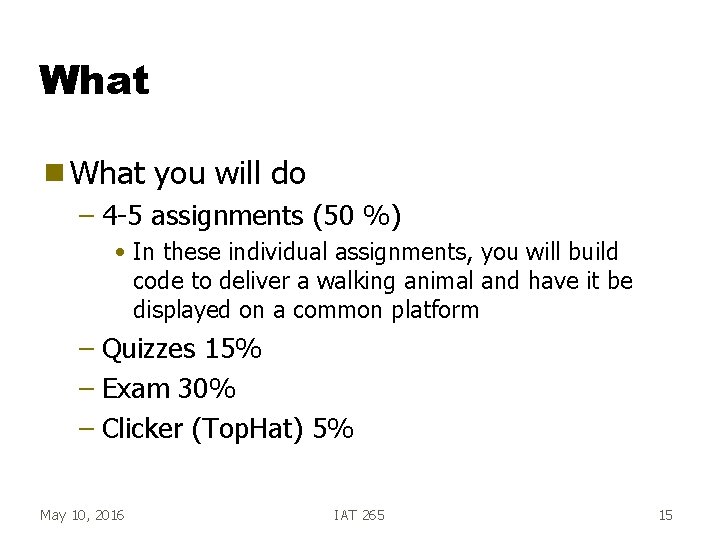 What

What you will do

– 4-5 assignments (50 %)

• In these individual assignments, you will build code to deliver a walking animal and have it be displayed on a common platform

– Quizzes 15%

– Exam 30%

– Clicker (TopHat) 5%

May 10, 2016

IAT 265

15